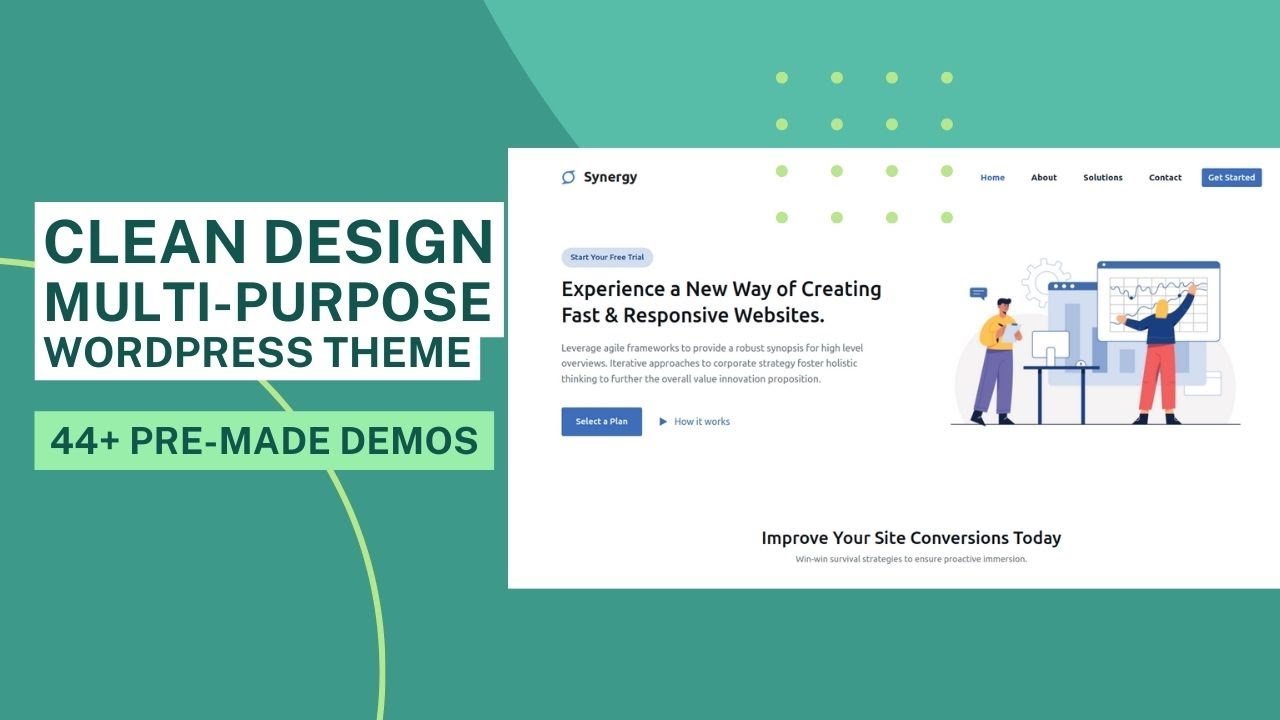 CLEAN DESIGN
MULTI-PURPOSE
WORDPRESS THEME

44+ PRE-MADE DEMOS

Synergy

Home About Solutions Contact Get Started

Start Your Free Trial

Experience a New Way of Creating Fast & Responsive Websites.

Leverage agile frameworks to provide a robust synopsis for high level overviews. Iterative approaches to corporate strategy foster holistic thinking to further the overall value innovation proposition.

Select a Plan How it works

Improve Your Site Conversions Today

Win-win survival strategies to ensure proactive immersion.